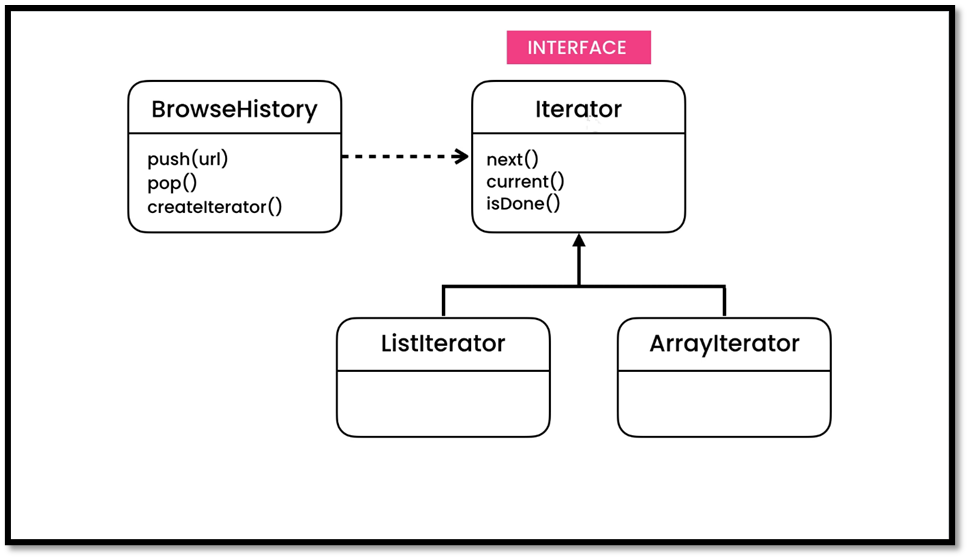 INTERFACE

BrowseHistory
push(url)
pop()
createIterator()

Iterator
next()
current()
isDone()

ListIterator

ArrayIterator